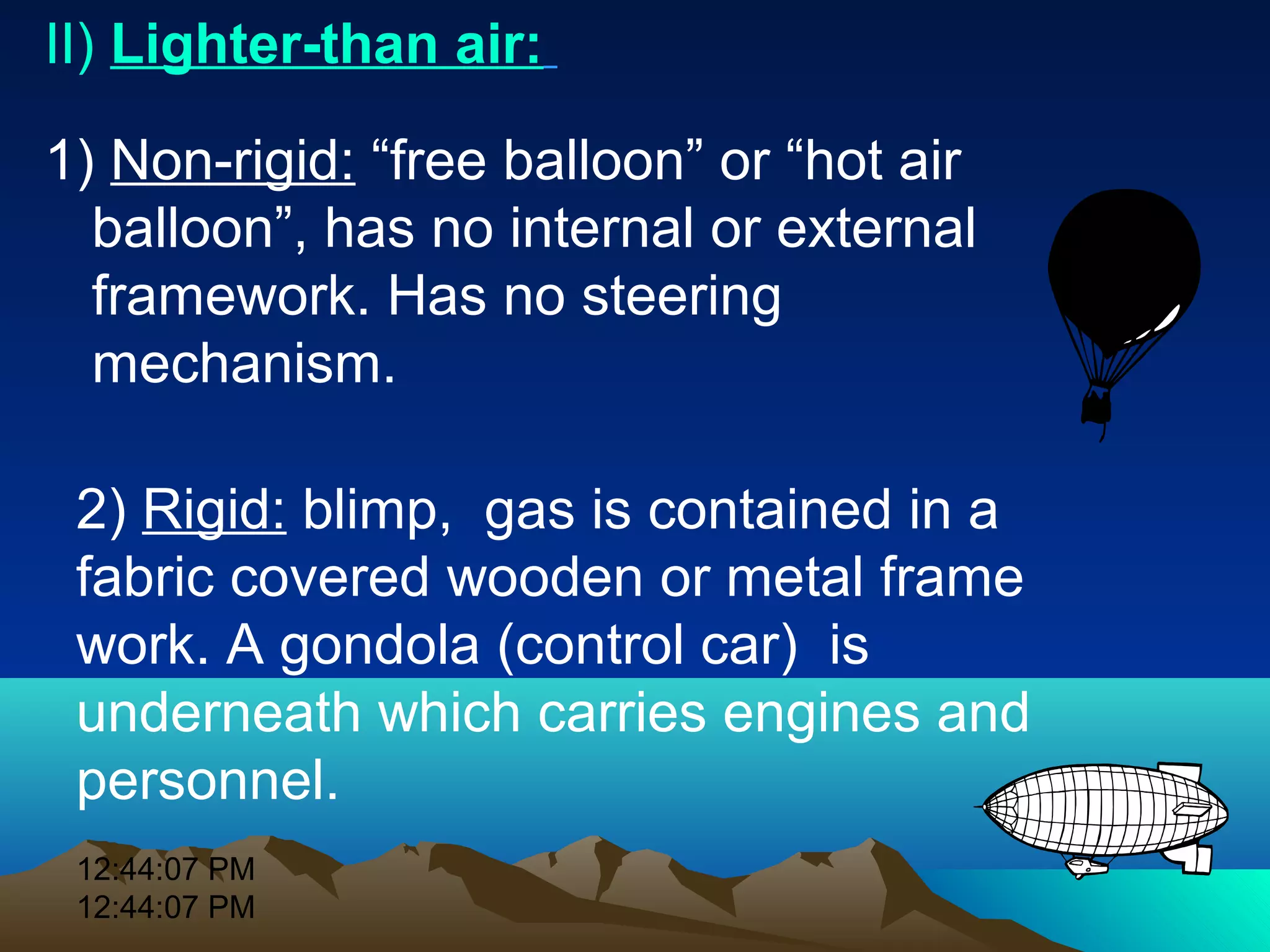 II) Lighter-than air:

1) Non-rigid: “free balloon” or “hot air balloon”, has no internal or external framework. Has no steering mechanism.

2) Rigid: blimp, gas is contained in a fabric covered wooden or metal frame work. A gondola (control car) is underneath which carries engines and personnel.

12:44:07 PM
12:44:07 PM